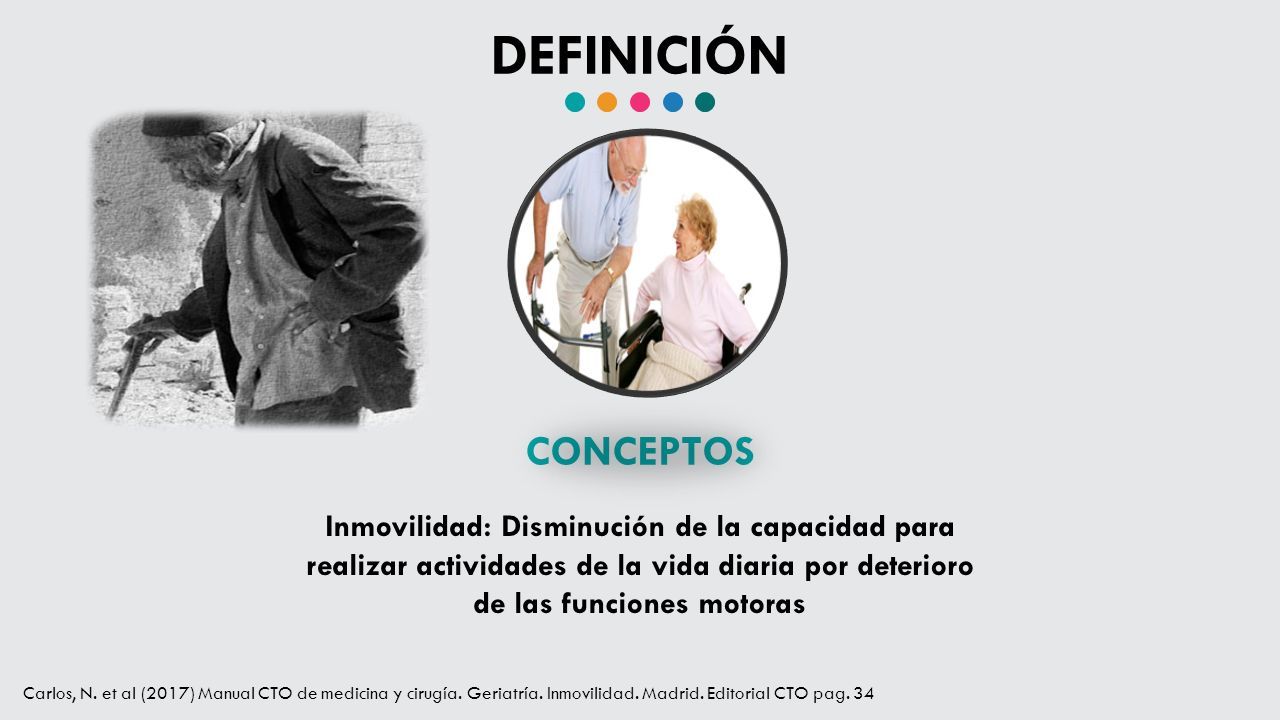 DEFINICIÓN

CONCEPTOS

Inmovilidad: Disminución de la capacidad para realizar actividades de la vida diaria por deterioro de las funciones motoras

Carlos, N. et al (2017) Manual CTO de medicina y cirugía. Geriatría. Inmovilidad. Madrid. Editorial CTO pag. 34